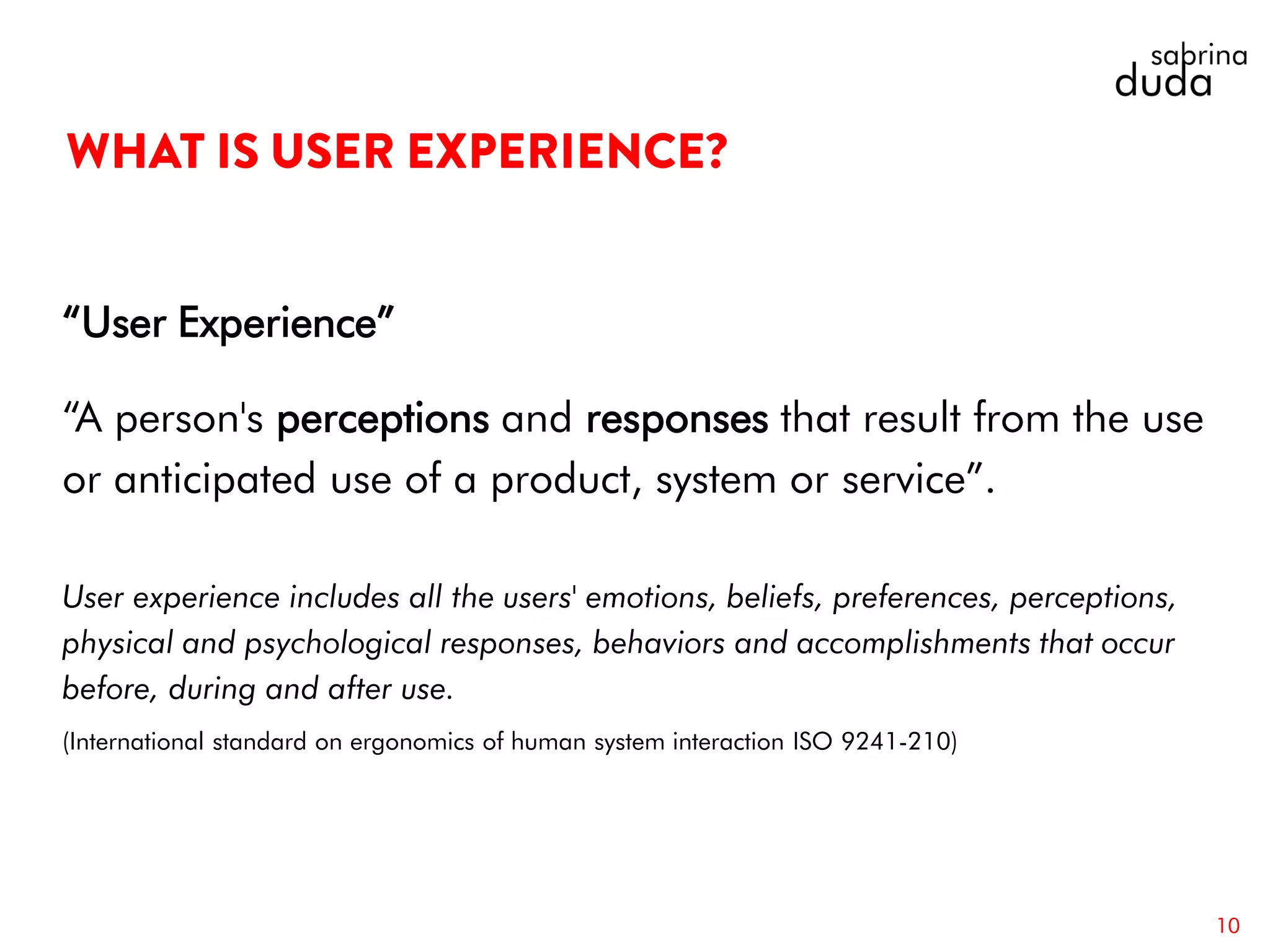 sabrina
duda

WHAT IS USER EXPERIENCE?

“User Experience”

“A person's perceptions and responses that result from the use or anticipated use of a product, system or service”.

User experience includes all the users' emotions, beliefs, preferences, perceptions, physical and psychological responses, behaviors and accomplishments that occur before, during and after use.

(International standard on ergonomics of human system interaction ISO 9241-210)

10